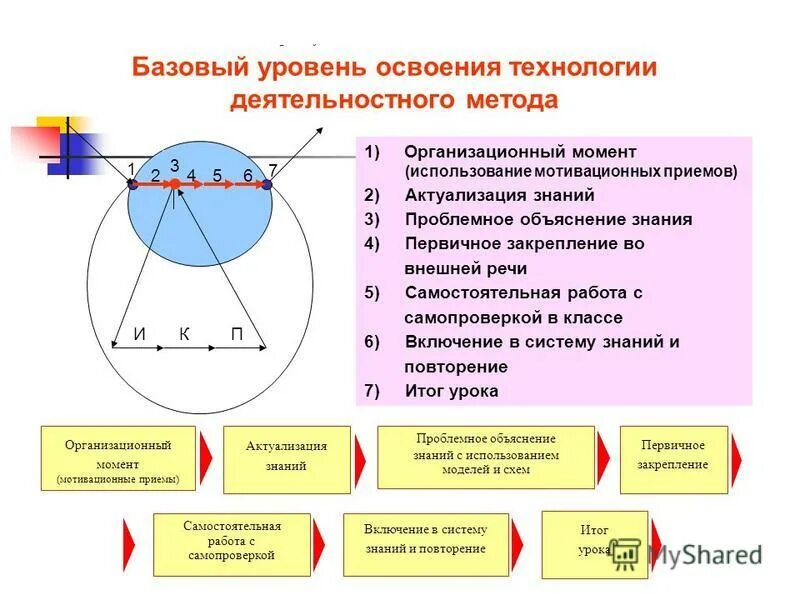 Базовый уровень освоения технологии деятельностного метода

1 2 3 4 5 6 7

И К П

1) Организационный момент (использование мотивационных приемов)
2) Актуализация знаний
3) Проблемное объяснение знания
4) Первичное закрепление во внешней речи
5) Самостоятельная работа с самопроверкой в классе
6) Включение в систему знаний и повторение
7) Итог урока

Организационный момент (мотивационные приемы)

Актуализация знаний

Проблемное объяснение знаний с использованием моделей и схем

Первичное закрепление

Самостоятельная работа с самопроверкой

Включение в систему знаний и повторение

Итог урока

MyShared